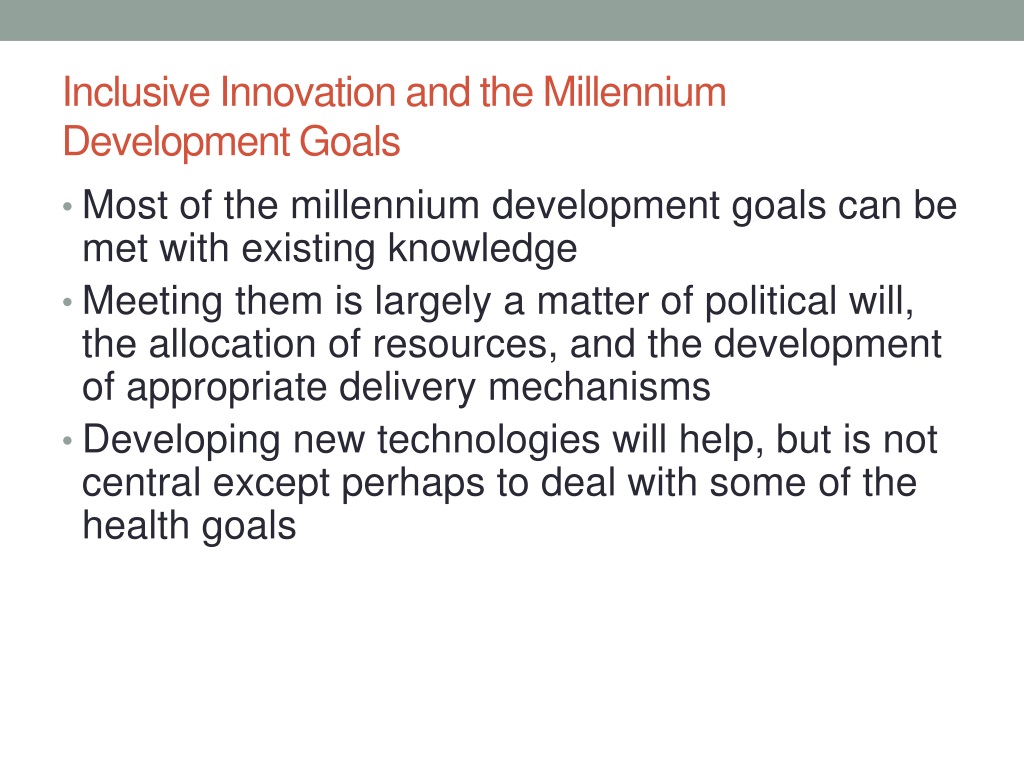 Inclusive Innovation and the Millennium Development Goals

• Most of the millennium development goals can be met with existing knowledge
• Meeting them is largely a matter of political will, the allocation of resources, and the development of appropriate delivery mechanisms
• Developing new technologies will help, but is not central except perhaps to deal with some of the health goals